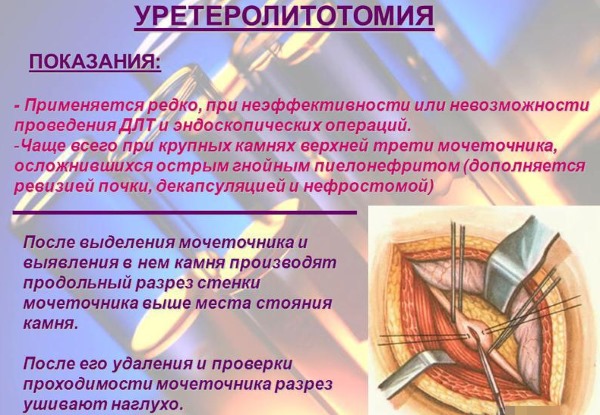 УРЕТЕРОЛИТОТОМИЯ

ПОКАЗАНИЯ:

- Применяется редко, при неэффективности или невозможности проведения ДЛТ и эндоскопических операций.
-Чаще всего при крупных камнях верхней трети мочеточника, осложнившихся острым гнойным пиелонефритом (дополняется ревизией почки, декапсуляцией и нефростомой)

После выделения мочеточника и выявления в нем камня производят продольный разрез стенки мочеточника выше места стояния камня.

После его удаления и проверки проходимости мочеточника разрез ушивают наглухо.